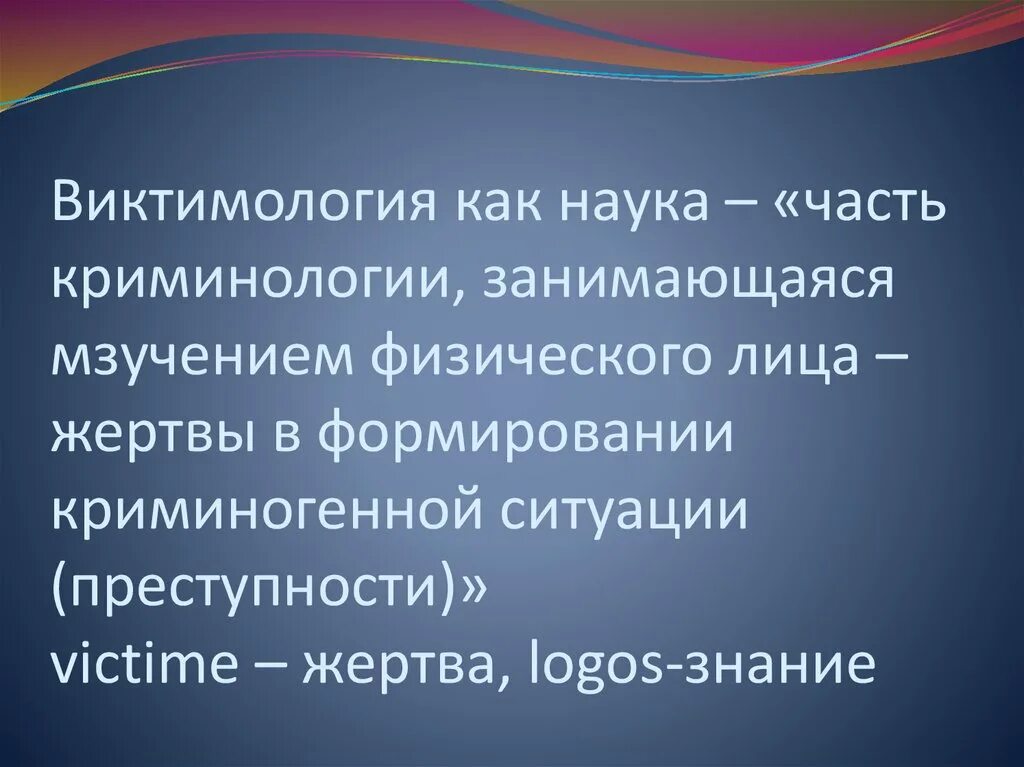 Виктимология как наука – «часть криминологии, занимающаяся мзучением физического лица – жертвы в формировании криминогенной ситуации (преступности)»
victime – жертва, logos-знание